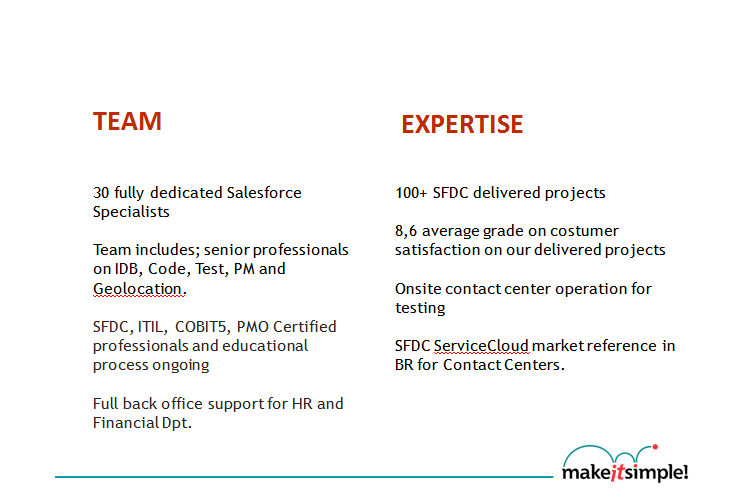 TEAM

30 fully dedicated Salesforce Specialists

Team includes; senior professionals on IDB, Code, Test, PM and Geolocation.

SFDC, ITIL, COBIT5, PMO Certified professionals and educational process ongoing

Full back office support for HR and Financial Dpt.

EXPERTISE

100+ SFDC delivered projects

8,6 average grade on costumer satisfaction on our delivered projects

Onsite contact center operation for testing

SFDC ServiceCloud market reference in BR for Contact Centers.

makeitsimple!